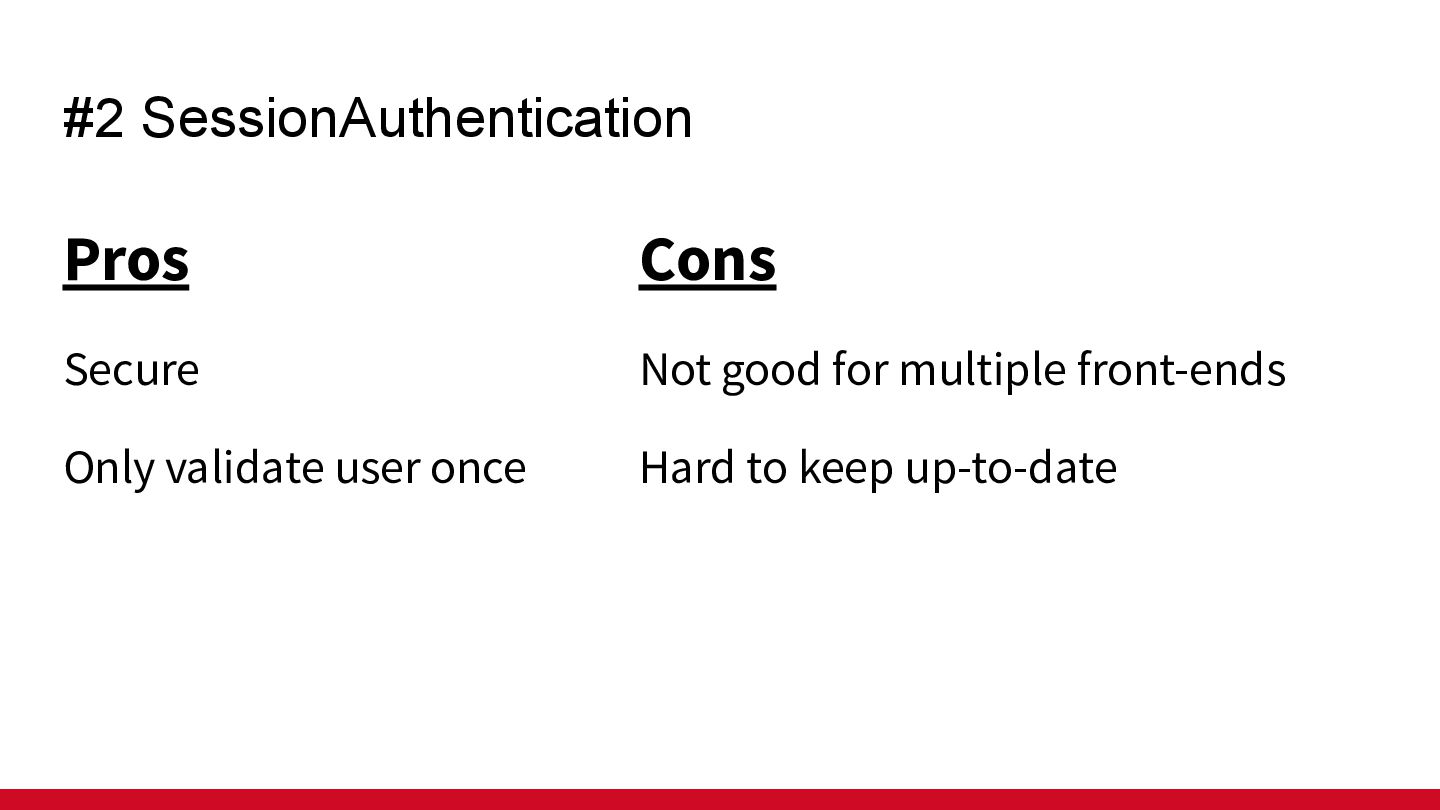 #2 SessionAuthentication

Pros

Secure

Only validate user once

Cons

Not good for multiple front-ends

Hard to keep up-to-date